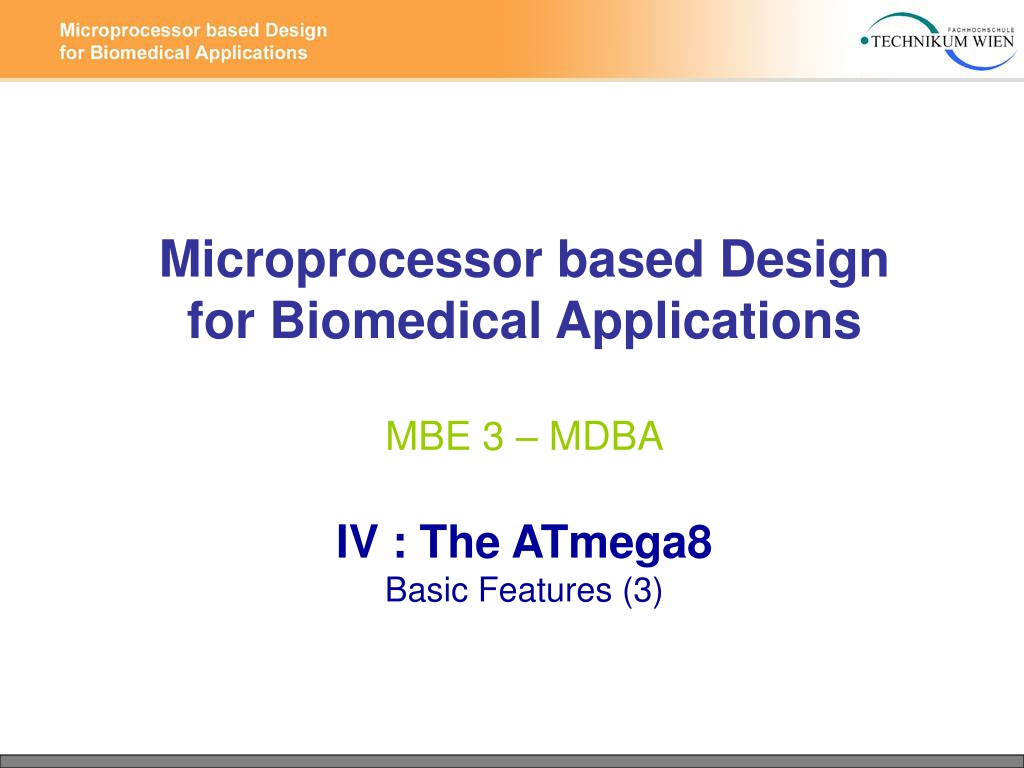 Microprocessor based Design
for Biomedical Applications

FACHHOCHSCHULE
TECHNIKUM WIEN

Microprocessor based Design
for Biomedical Applications

MBE 3 – MDBA

IV : The ATmega8
Basic Features (3)